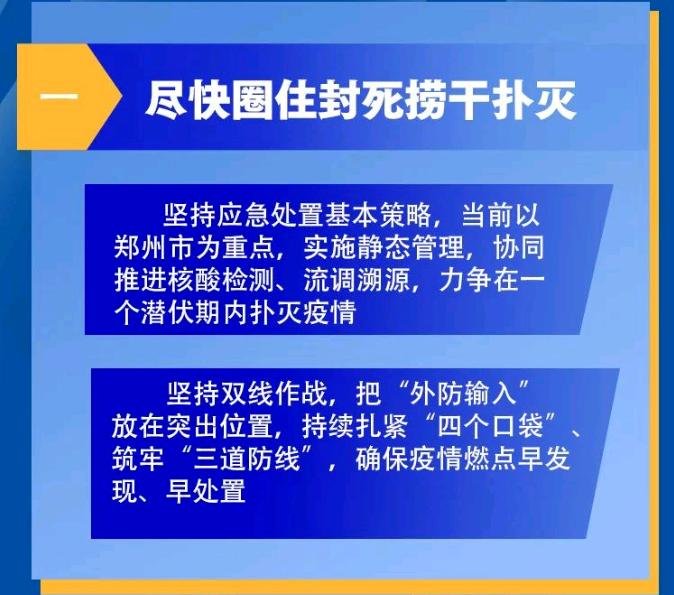 一 尽快圈住封死捞干扑灭

坚持应急处置基本策略，当前以郑州市为重点，实施静态管理，协同推进核酸检测、流调溯源，力争在一个潜伏期内扑灭疫情

坚持双线作战，把“外防输入”放在突出位置，持续扎紧“四个口袋”、筑牢“三道防线”，确保疫情燃点早发现、早处置